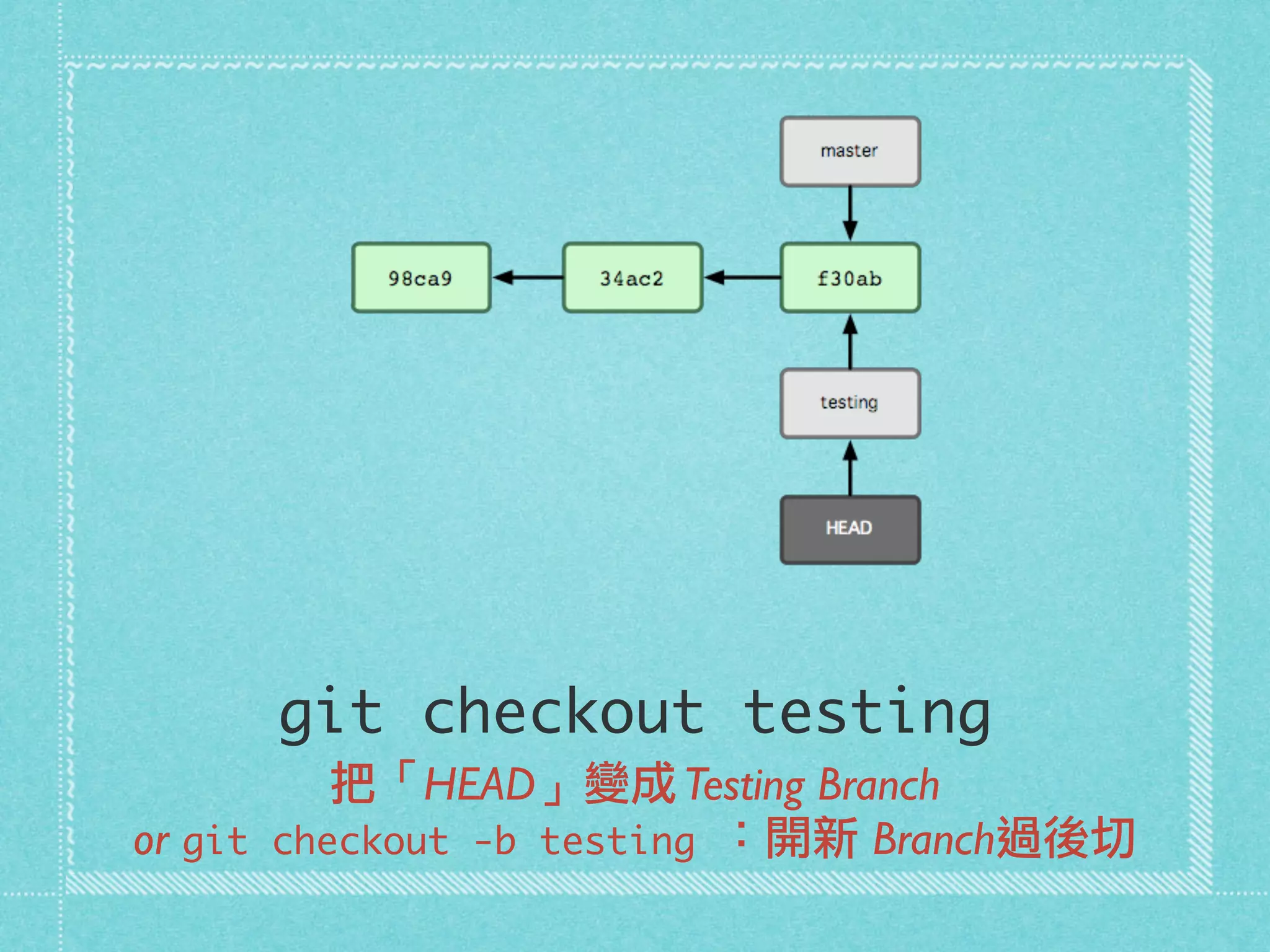 master

98ca9

34ac2

f30ab

testing

HEAD

git checkout testing

把「HEAD」變成 Testing Branch

or git checkout -b testing ：開新 Branch過後切